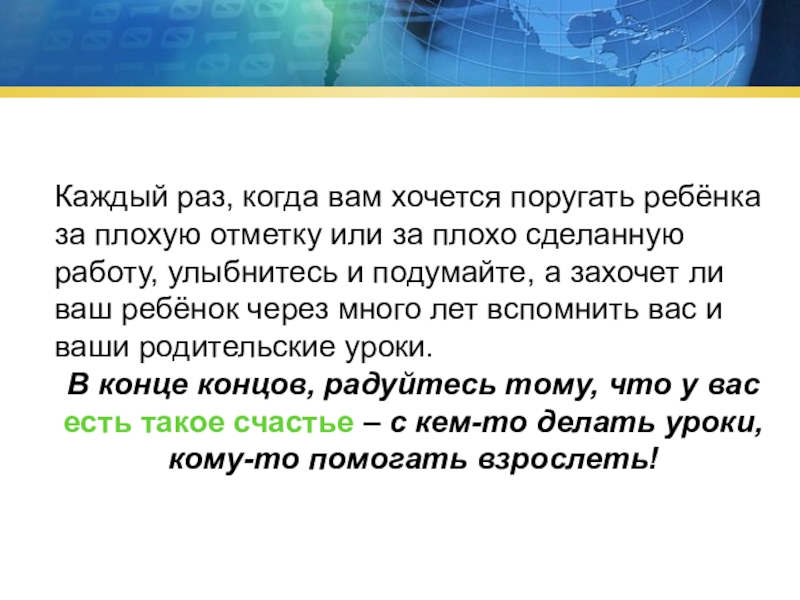 Каждый раз, когда вам хочется поругать ребёнка за плохую отметку или за плохо сделанную работу, улыбнитесь и подумайте, а захочет ли ваш ребёнок через много лет вспомнить вас и ваши родительские уроки.

В конце концов, радуйтесь тому, что у вас есть такое счастье – с кем-то делать уроки, кому-то помогать взрослеть!